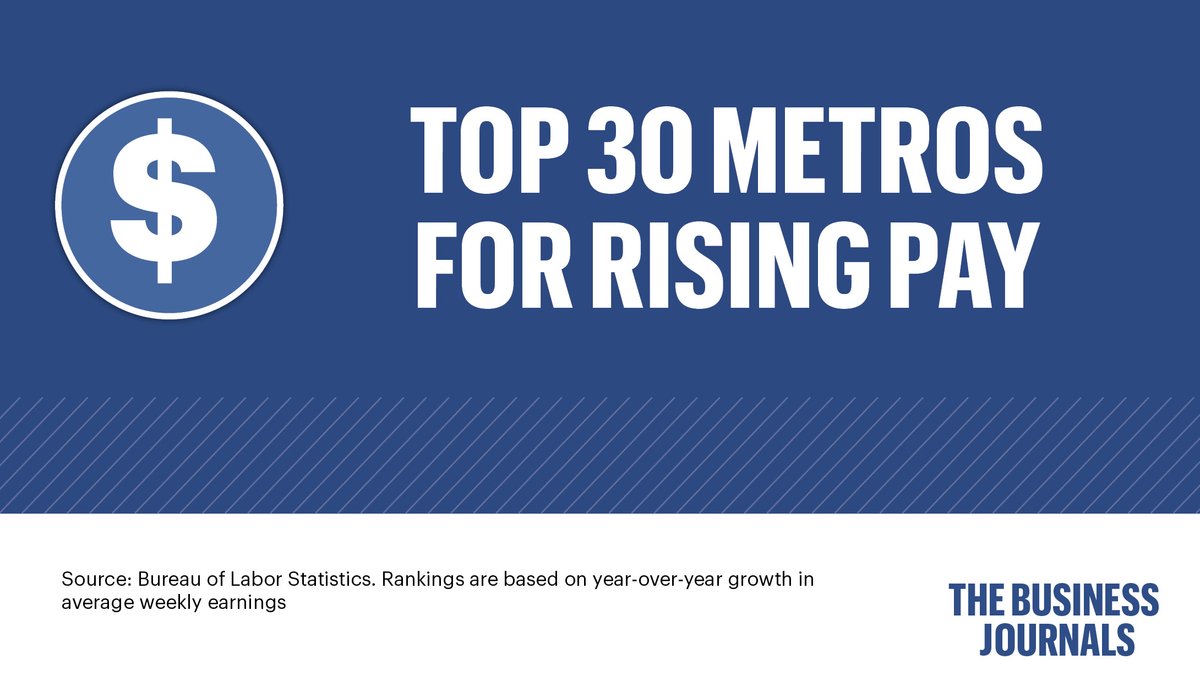 $

TOP 30 METROS FOR RISING PAY

Source: Bureau of Labor Statistics. Rankings are based on year-over-year growth in average weekly earnings

THE BUSINESS JOURNALS